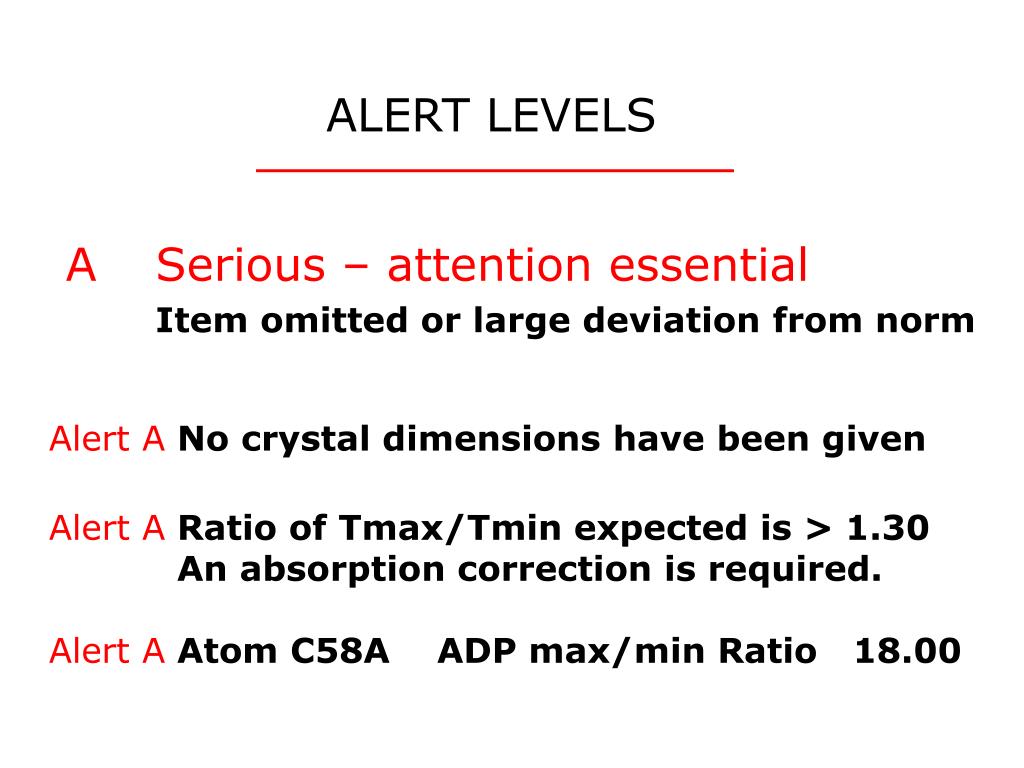 ALERT LEVELS

A Serious – attention essential
Item omitted or large deviation from norm

Alert A No crystal dimensions have been given

Alert A Ratio of Tmax/Tmin expected is > 1.30
An absorption correction is required.

Alert A Atom C58A ADP max/min Ratio 18.00